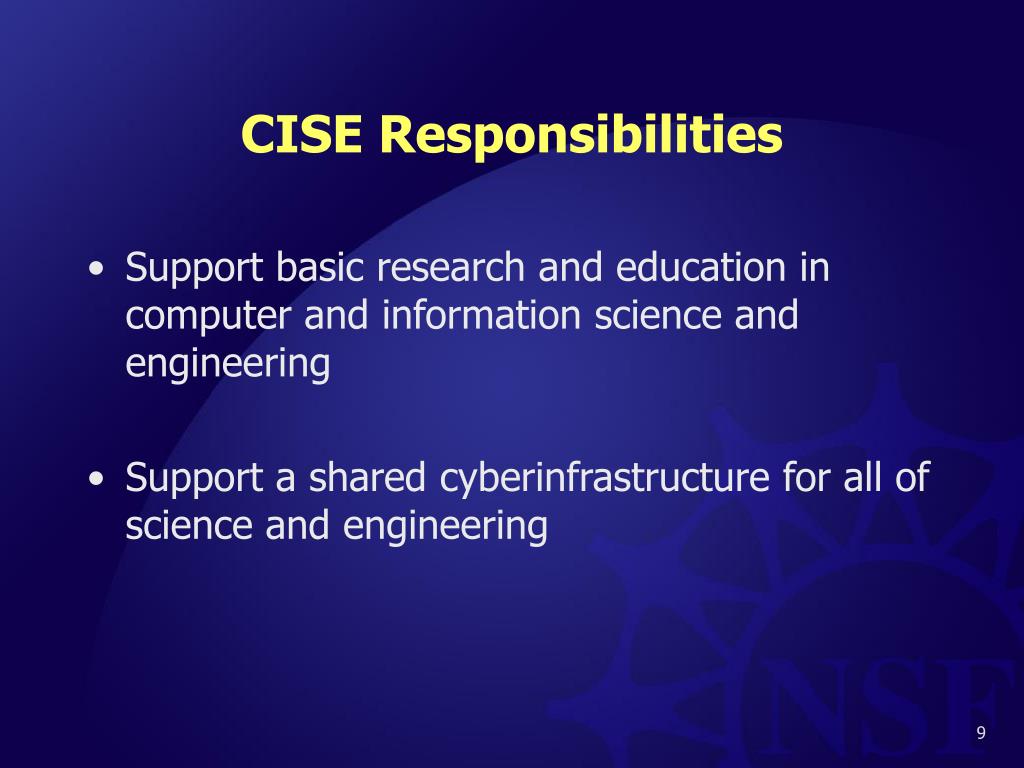 CISE Responsibilities

• Support basic research and education in computer and information science and engineering

• Support a shared cyberinfrastructure for all of science and engineering

NSF

9